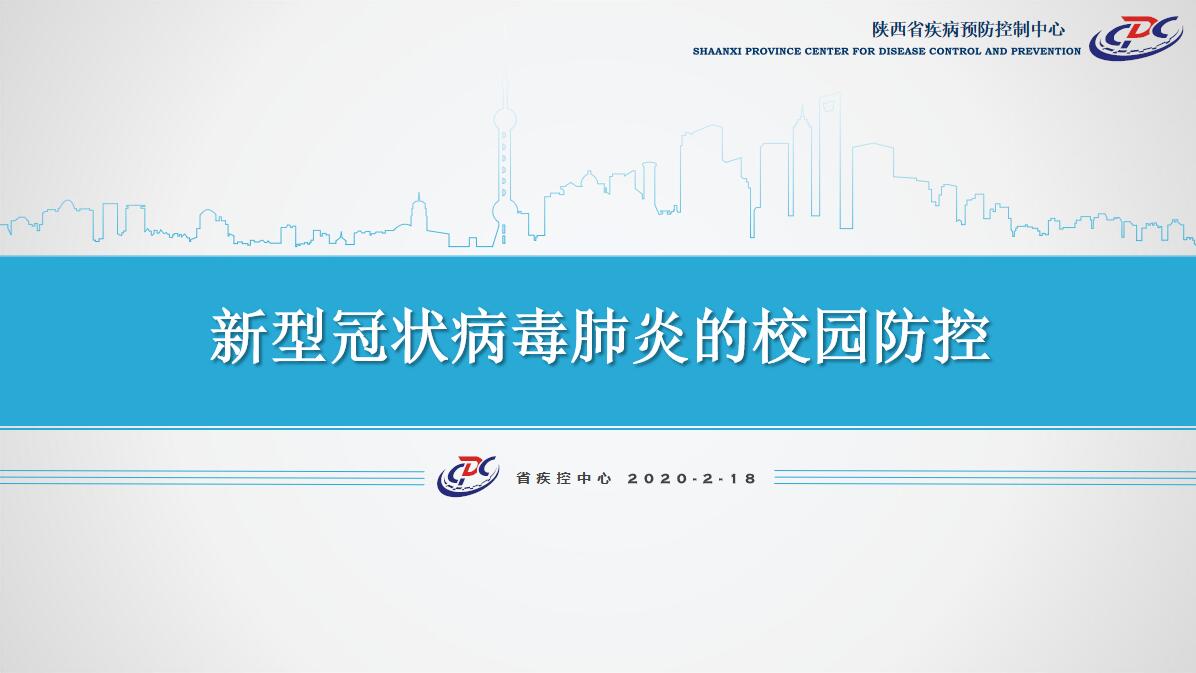 陕西省疾病预防控制中心
SHAANXI PROVINCE CENTER FOR DISEASE CONTROL AND PREVENTION
CDC

新型冠状病毒肺炎的校园防控

CDC 省疾控中心 2020-2-18